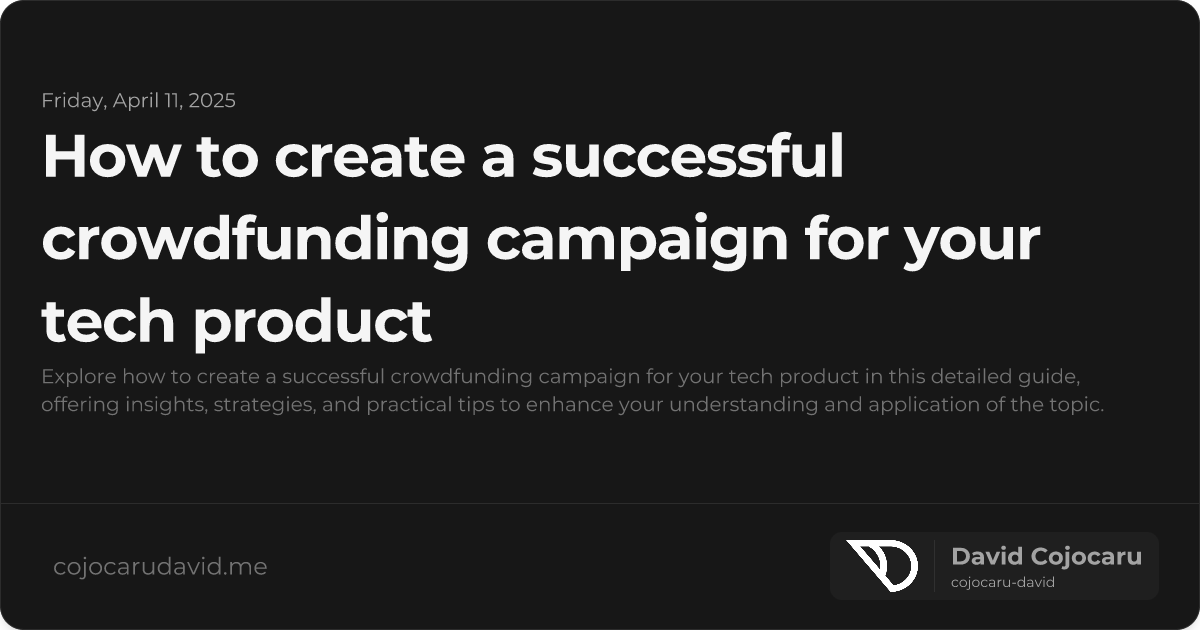 Friday, April 11, 2025

How to create a successful crowdfunding campaign for your tech product

Explore how to create a successful crowdfunding campaign for your tech product in this detailed guide, offering insights, strategies, and practical tips to enhance your understanding and application of the topic.

cojocarudavid.me

David Cojocaru
cojocaru-david